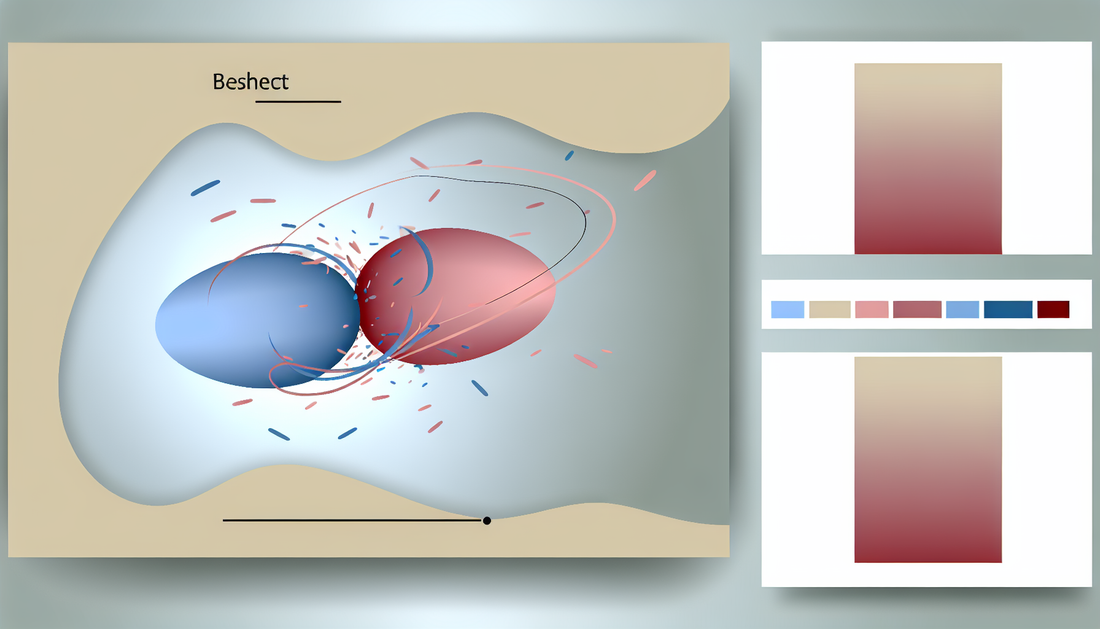 Beshect